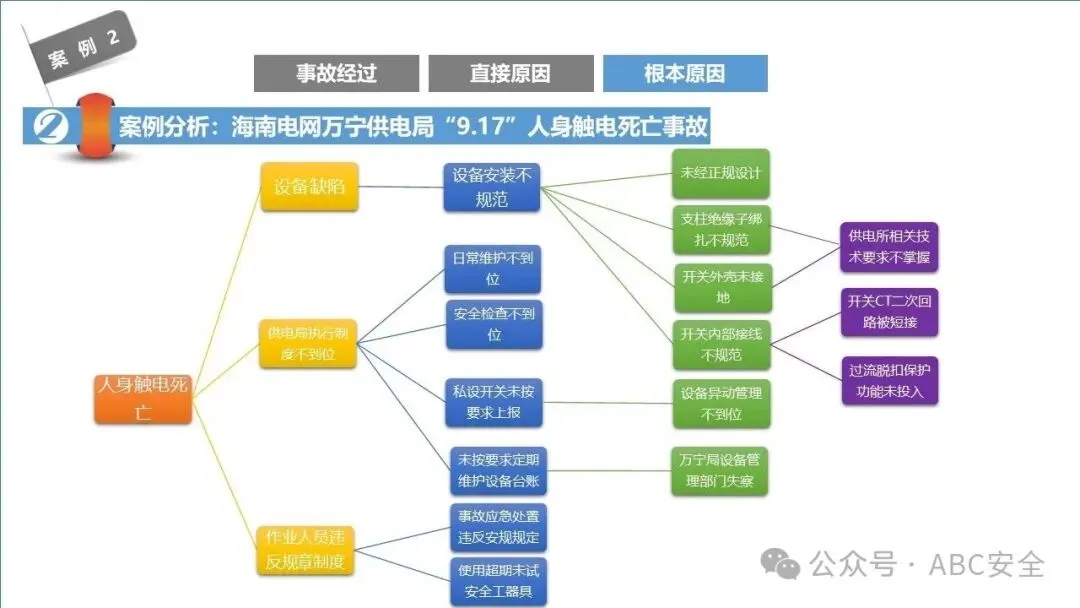 案例 2

事故经过

直接原因

根本原因

2

案例分析：海南电网万宁供电局“9.17”人身触电死亡事故

人身触电死亡

设备缺陷

供电局执行制度不到位

作业人员违反规章制度

设备安装不规范

日常维护不到位

安全检查不到位

私设开关未按要求上报

未按要求定期维护设备台账

事故应急处置违反安规规定

使用超期未试安全工器具

未经正规设计

支柱绝缘子绑扎不规范

开关外壳未接地

开关内部接线不规范

设备异动管理不到位

万宁局设备管理部门失察

供电所相关技术要求不掌握

开关CT二次回路被短接

过流脱扣保护功能未投入

公众号 · ABC安全